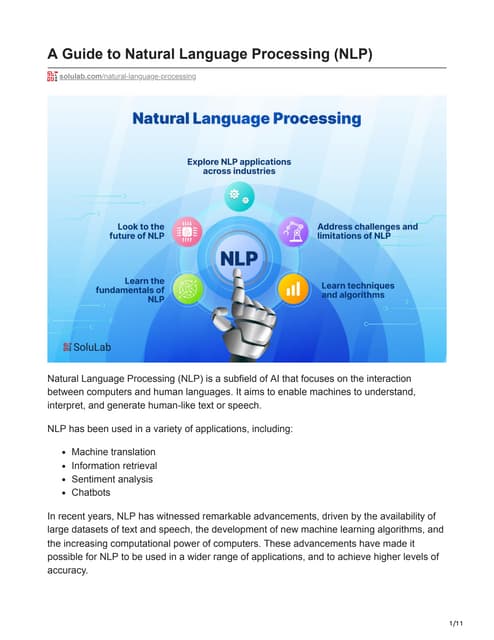 A Guide to Natural Language Processing (NLP)

solulab.com/natural-language-processing

Natural Language Processing

Explore NLP applications across industries

Look to the future of NLP

Address challenges and limitations of NLP

NLP

Learn the fundamentals of NLP

Learn techniques and algorithms

SoluLab

Natural Language Processing (NLP) is a subfield of AI that focuses on the interaction between computers and human languages. It aims to enable machines to understand, interpret, and generate human-like text or speech.

NLP has been used in a variety of applications, including:

- Machine translation
- Information retrieval
- Sentiment analysis
- Chatbots

In recent years, NLP has witnessed remarkable advancements, driven by the availability of large datasets of text and speech, the development of new machine learning algorithms, and the increasing computational power of computers. These advancements have made it possible for NLP to be used in a wider range of applications, and to achieve higher levels of accuracy.

1/11